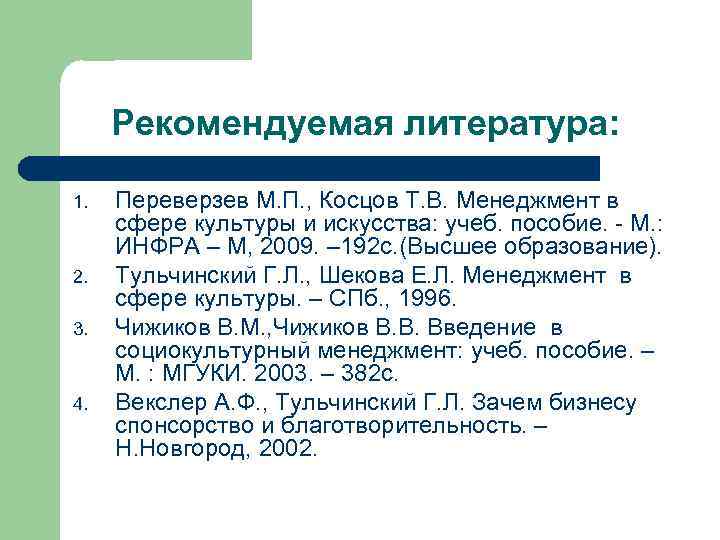 Рекомендуемая литература:

1. Переверзев М.П., Косцов Т.В. Менеджмент в сфере культуры и искусства: учеб. пособие. - М.: ИНФРА – М, 2009. –192с.(Высшее образование).
2. Тульчинский Г.Л., Шекова Е.Л. Менеджмент в сфере культуры. – СПб., 1996.
3. Чижиков В.М.,Чижиков В.В. Введение в социокультурный менеджмент: учеб. пособие. – М. : МГУКИ. 2003. – 382с.
4. Векслер А.Ф., Тульчинский Г.Л. Зачем бизнесу спонсорство и благотворительность. – Н.Новгород, 2002.